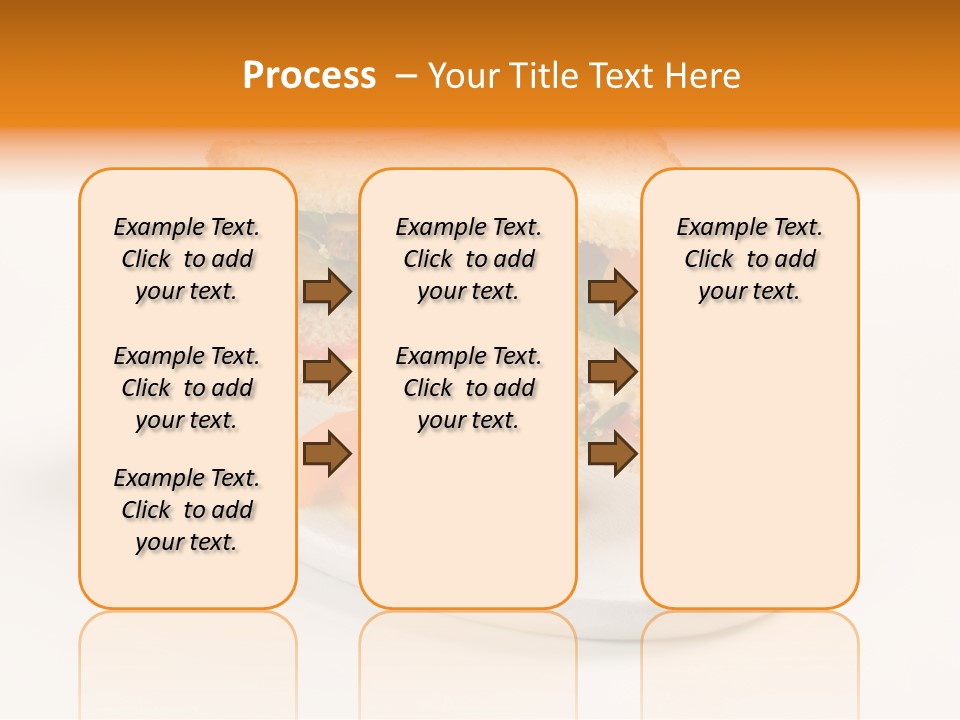 Process – Your Title Text Here

Example Text. Click to add your text.

Example Text. Click to add your text.

Example Text. Click to add your text.

Example Text. Click to add your text.

Example Text. Click to add your text.

Example Text. Click to add your text.